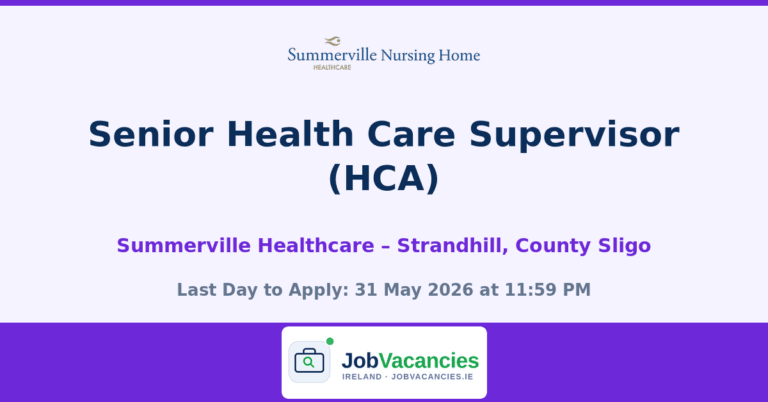 Summerville Nursing Home
HEALTHCARE

Senior Health Care Supervisor (HCA)

Summerville Healthcare – Strandhill, County Sligo

Last Day to Apply: 31 May 2026 at 11:59 PM

JobVacancies
IRELAND · JOBVACANCIES.IE